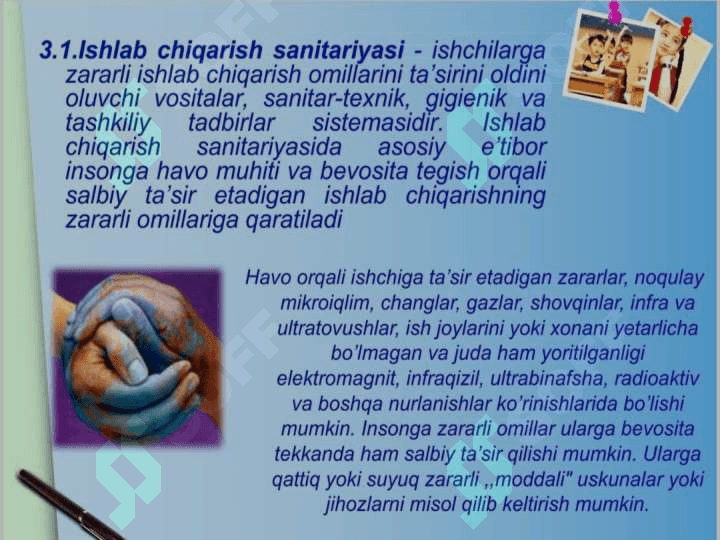 3.1.Ishlab chiqarish sanitariyasi - ishchilarga zararli ishlab chiqarish omillarini ta’sirini oldini oluvchi vositalar, sanitar-texnik, gigienik va tashkiliy tadbirlar sistemasidir. Ishlab chiqarish sanitariyasida asosiy e’tibor insonga havo muhiti va bevosita tegish orqali salbiy ta’sir etadigan ishlab chiqarishning zararli omillariga qaratiladi

Havo orqali ishchiga ta’sir etadigan zararlar, noqulay mikroiqlim, changlar, gazlar, shovqinlar, infra va ultratovushlar, ish joylarini yoki xonani yetarlicha bo’lmagan va juda ham yoritilganligi elektromagnit, infraqizil, ultrabinafsha, radioaktiv va boshqa nurlanishlar ko’rinishlarida bo’lishi mumkin. Insonga zararli omillar ularga bevosita tekkanda ham salbiy ta’sir qilishi mumkin. Ularga qattiq yoki suyuq zararli ,,moddali" uskunalar yoki jihozlarni misol qilib keltirish mumkin.